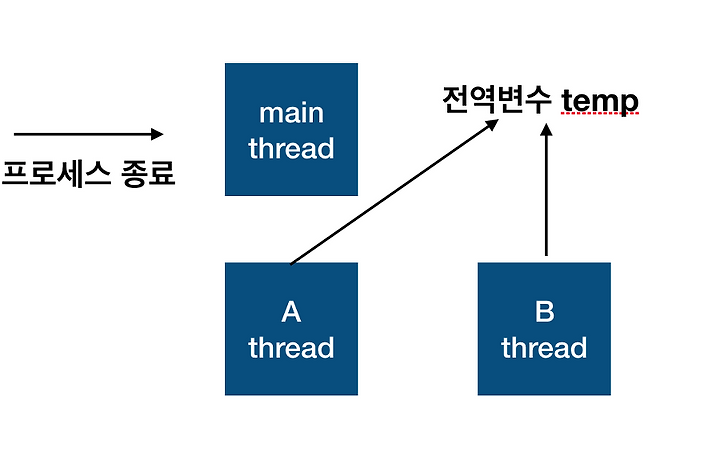 프로세스 종료

main thread

전역변수 temp

A thread

B thread